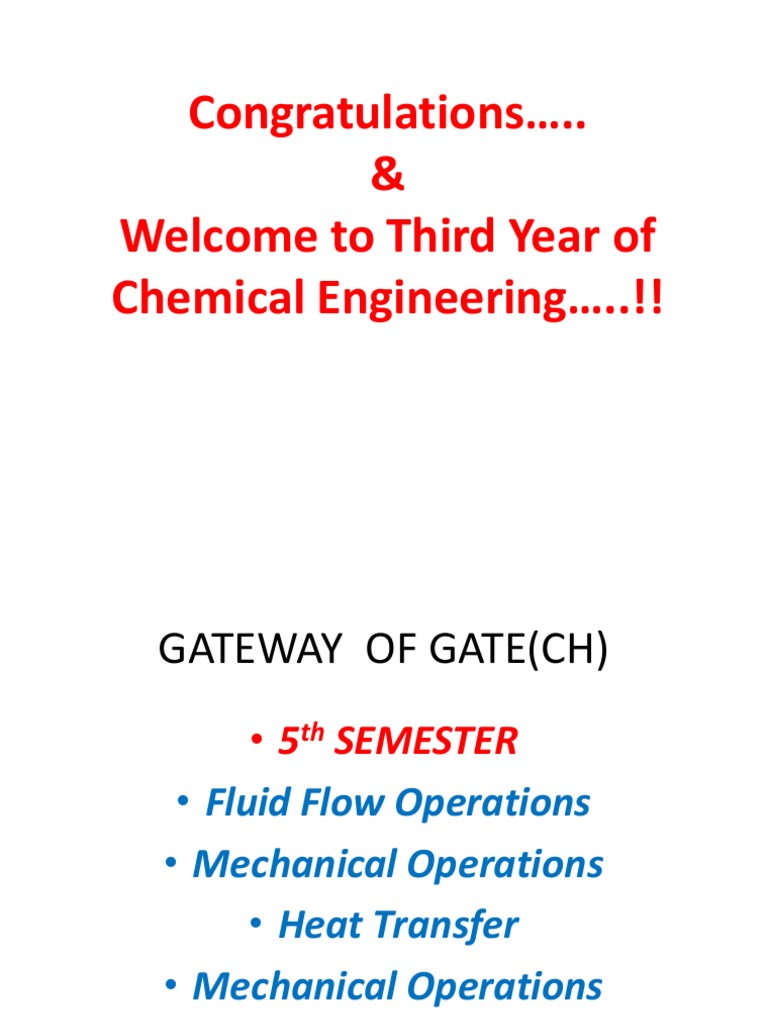 Congratulations…..
&
Welcome to Third Year of Chemical Engineering…..!!

GATEWAY OF GATE(CH)

• $5^{th}$ SEMESTER
• Fluid Flow Operations
• Mechanical Operations
• Heat Transfer
• Mechanical Operations